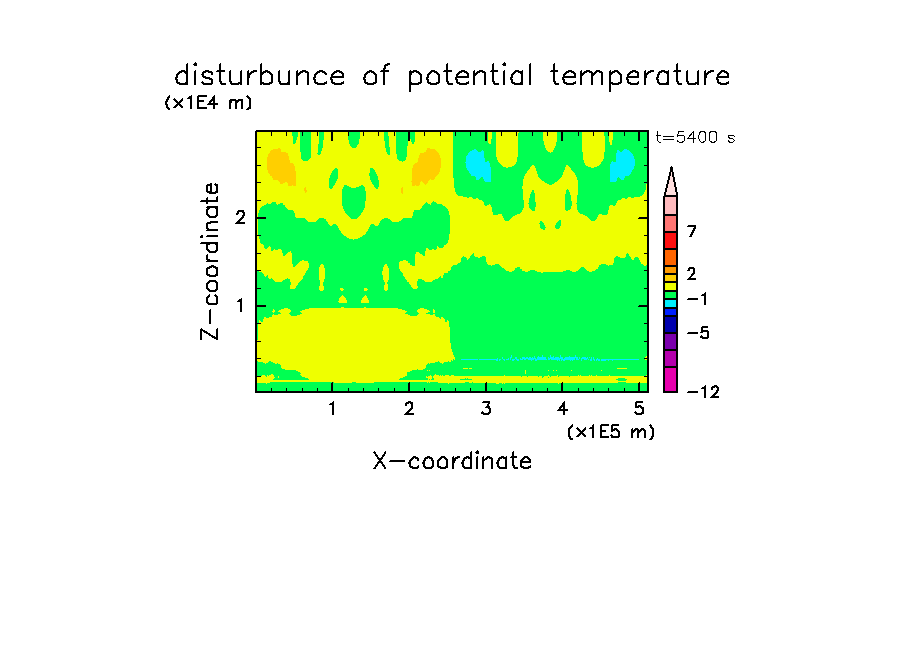 disturbunce of potential temperature

(x1E4 m)

t=5400 s

Z-coordinate

2

1

7

2

−1

−5

−12

1 2 3 4 5

(x1E5 m)

X-coordinate